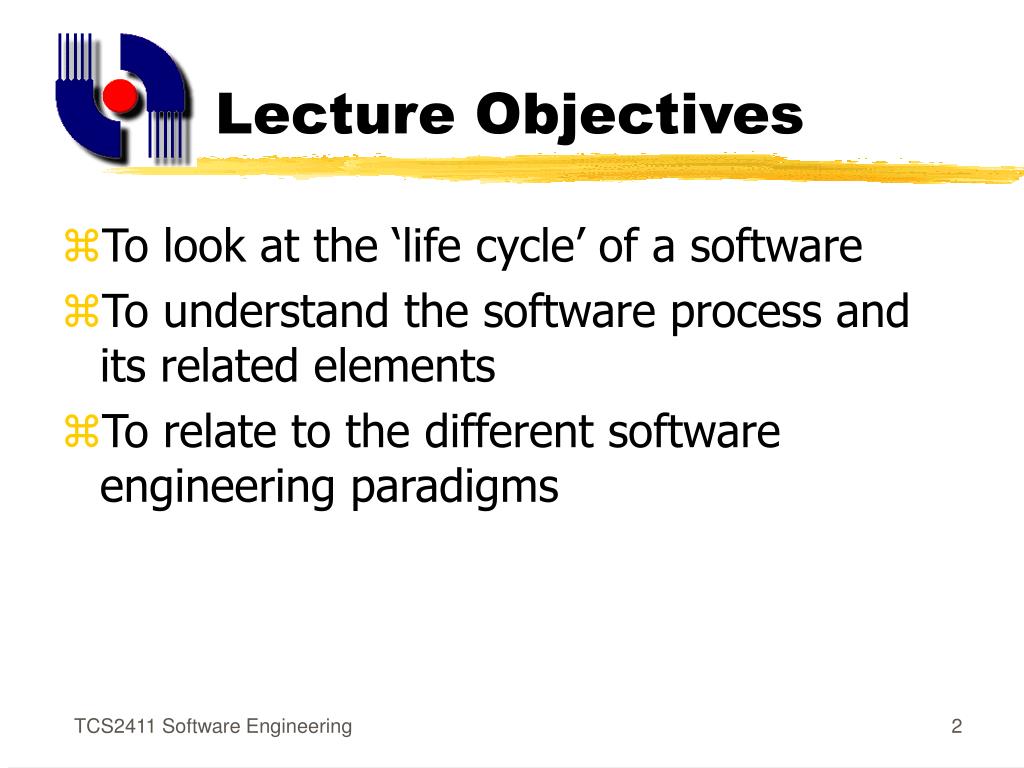 Lecture Objectives

⌘To look at the ‘life cycle’ of a software

⌘To understand the software process and its related elements

⌘To relate to the different software engineering paradigms

TCS2411 Software Engineering

2